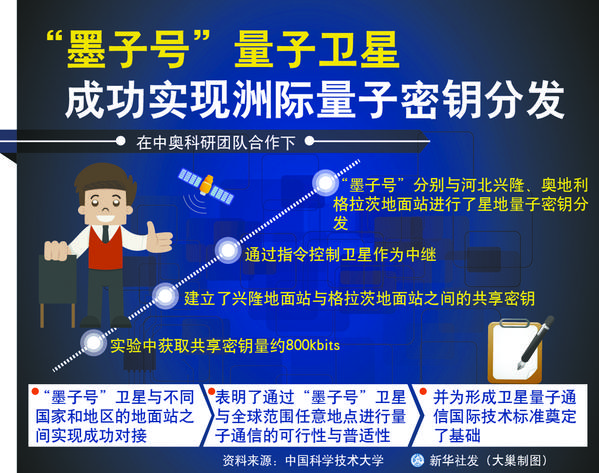 “墨子号”量子卫星
成功实现洲际量子密钥分发

在中奥科研团队合作下

“墨子号”分别与河北兴隆、奥地利格拉茨地面站进行了星地量子密钥分发

通过指令控制卫星作为中继

建立了兴隆地面站与格拉茨地面站之间的共享密钥

实验中获取共享密钥量约800kbits

“墨子号”卫星与不同国家和地区的地面站之间实现成功对接

表明了通过“墨子号”卫星与全球范围任意地点进行量子通信的可行性与普适性

并为形成卫星量子通信国际技术标准奠定了基础

资料来源：中国科学技术大学　新华社发（大巢制图）